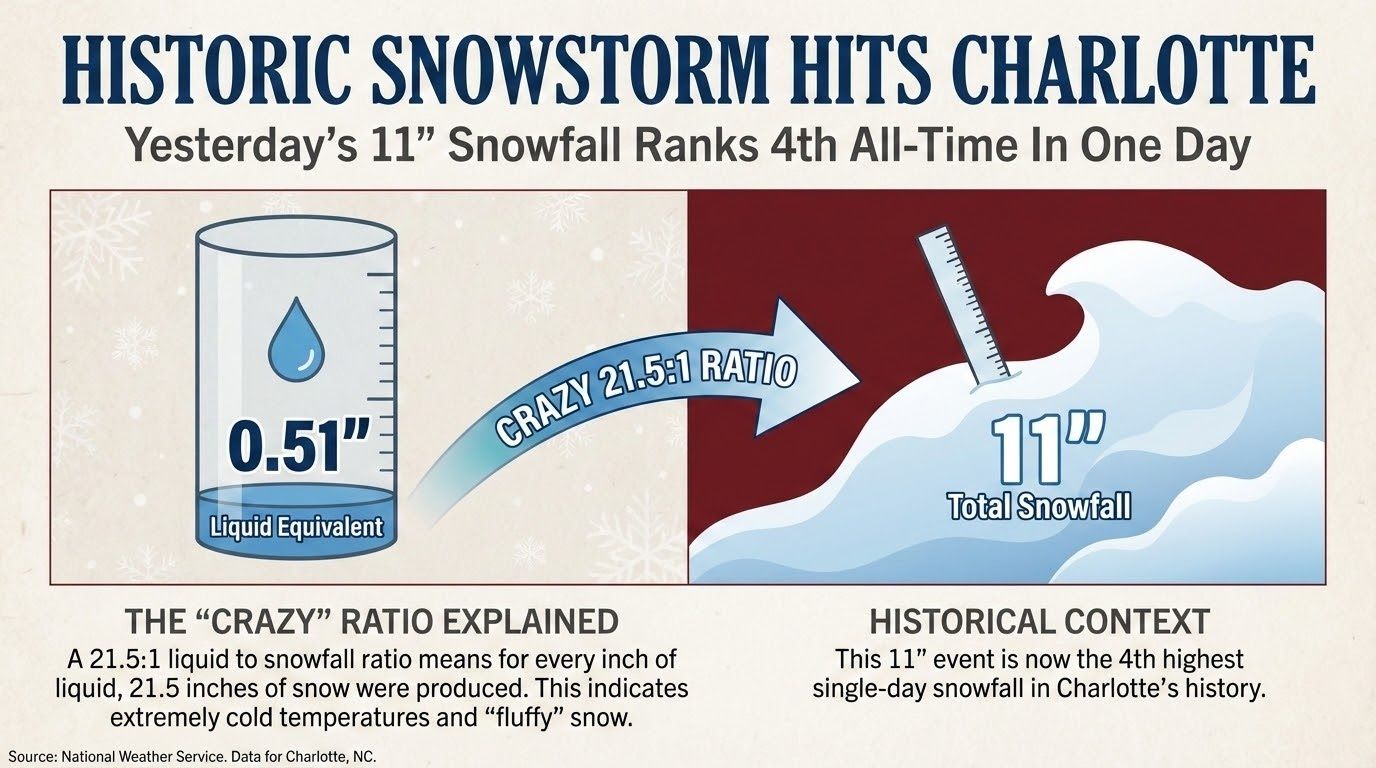 HISTORIC SNOWSTORM HITS CHARLOTTE

Yesterday’s 11” Snowfall Ranks 4th All-Time In One Day

0.51”

Liquid Equivalent

CRAZY 21.5:1 RATIO

11”

Total Snowfall

THE “CRAZY” RATIO EXPLAINED

A 21.5:1 liquid to snowfall ratio means for every inch of liquid, 21.5 inches of snow were produced. This indicates extremely cold temperatures and “fluffy” snow.

HISTORICAL CONTEXT

This 11” event is now the 4th highest single-day snowfall in Charlotte’s history.

Source: National Weather Service. Data for Charlotte, NC.